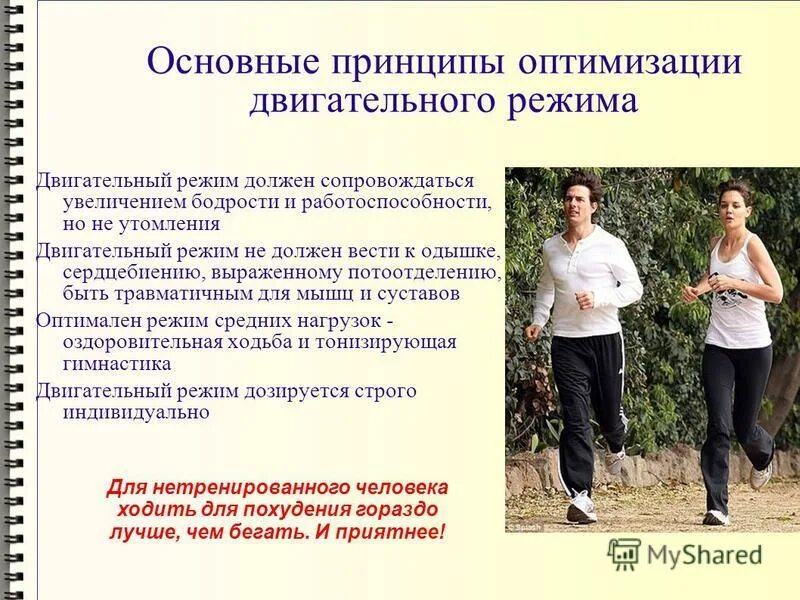 Основные принципы оптимизации двигательного режима

Двигательный режим должен сопровождаться увеличением бодрости и работоспособности, но не утомления

Двигательный режим не должен вести к одышке, сердцебиению, выраженному потоотделению, быть травматичным для мышц и суставов

Оптимален режим средних нагрузок - оздоровительная ходьба и тонизирующая гимнастика

Двигательный режим дозируется строго индивидуально

Для нетренированного человека ходить для похудения гораздо лучше, чем бегать. И приятнее!

MyShared